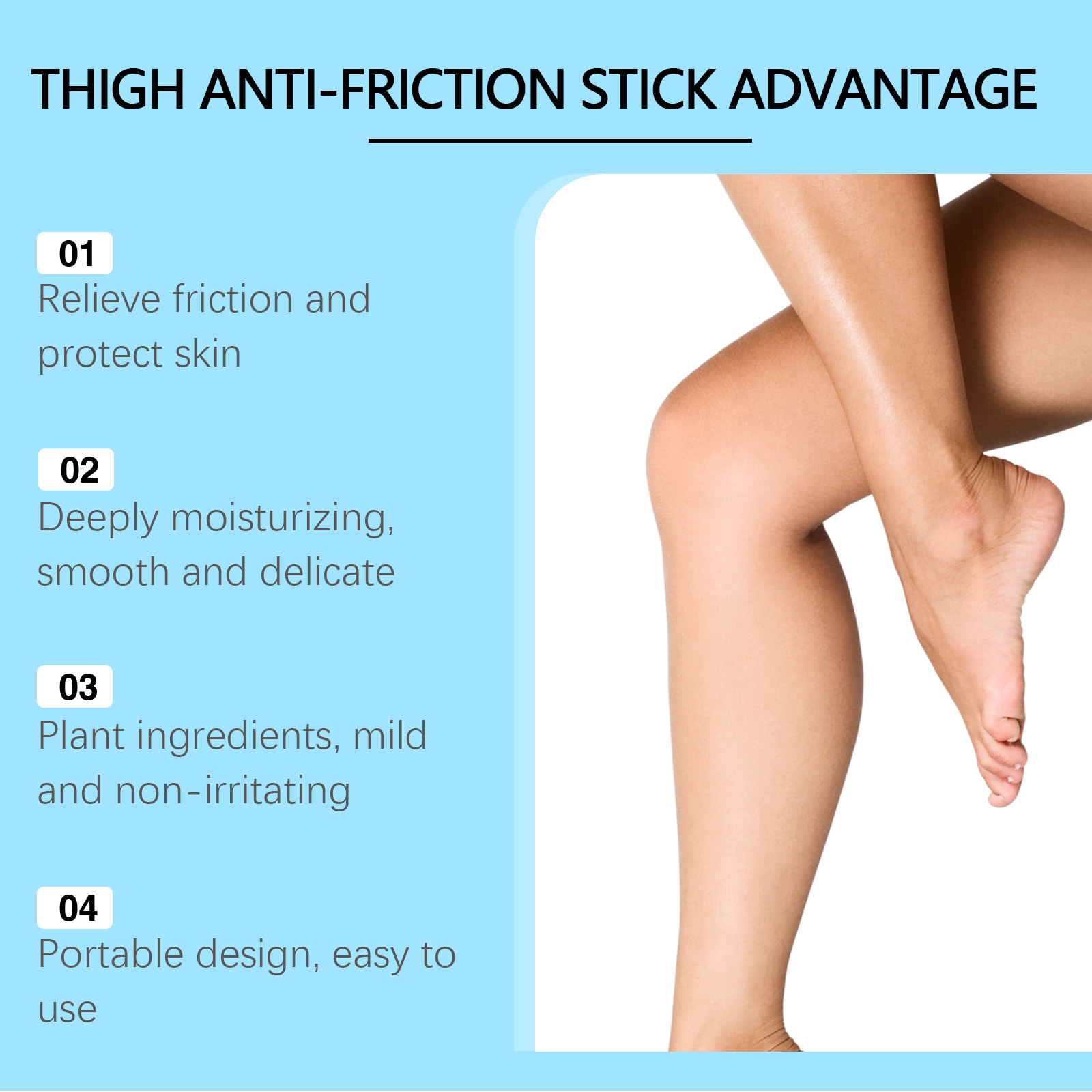 THIGH ANTI-FRICTION STICK ADVANTAGE

01
Relieve friction and protect skin

02
Deeply moisturizing, smooth and delicate

03
Plant ingredients, mild and non-irritating

04
Portable design, easy to use